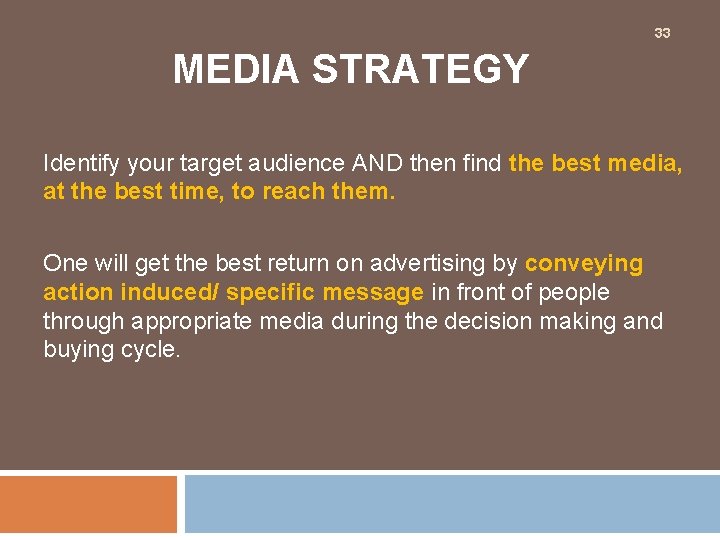 33

MEDIA STRATEGY

Identify your target audience AND then find the best media, at the best time, to reach them.

One will get the best return on advertising by conveying action induced/ specific message in front of people through appropriate media during the decision making and buying cycle.